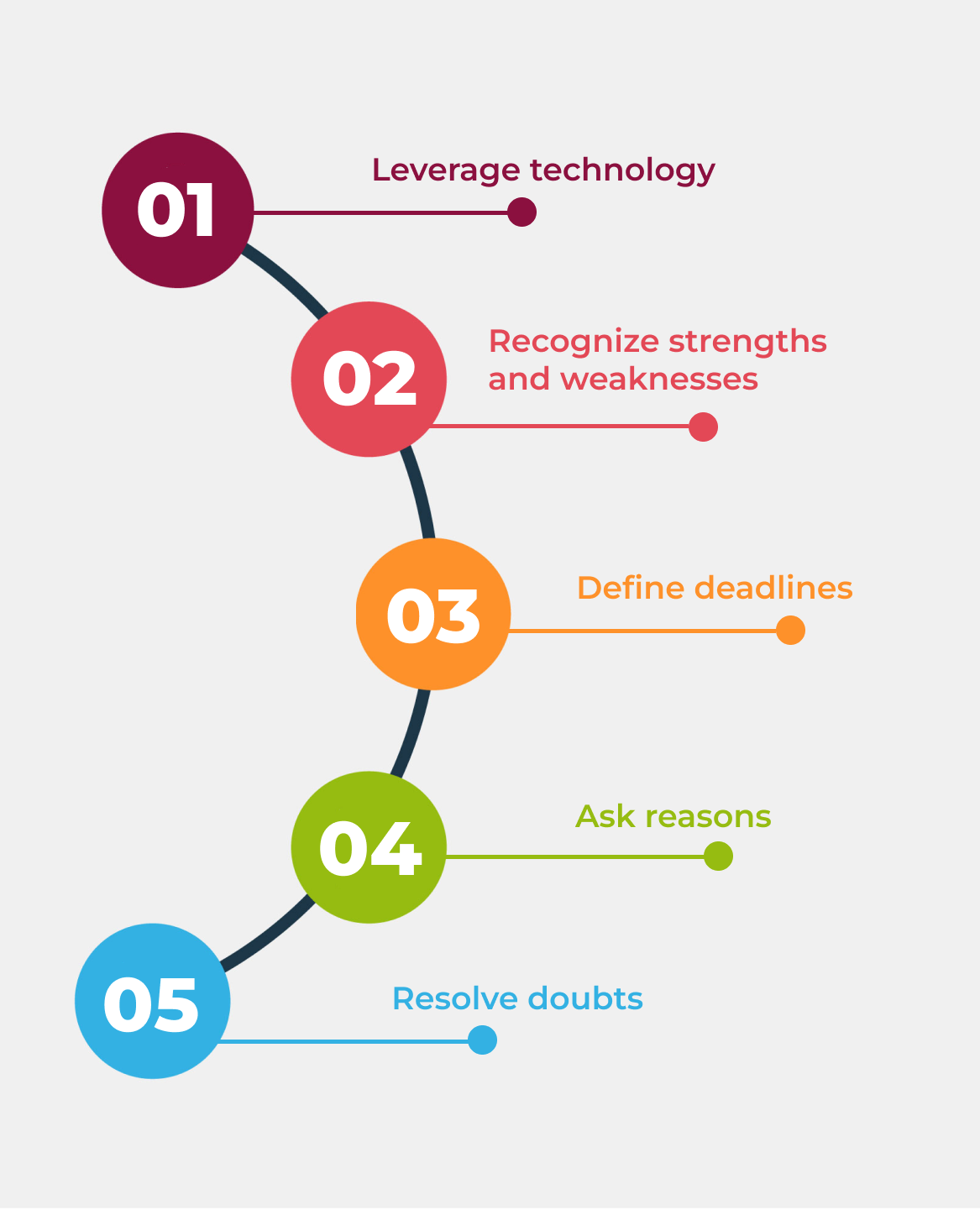 01
Leverage technology

02
Recognize strengths and weaknesses

03
Define deadlines

04
Ask reasons

05
Resolve doubts